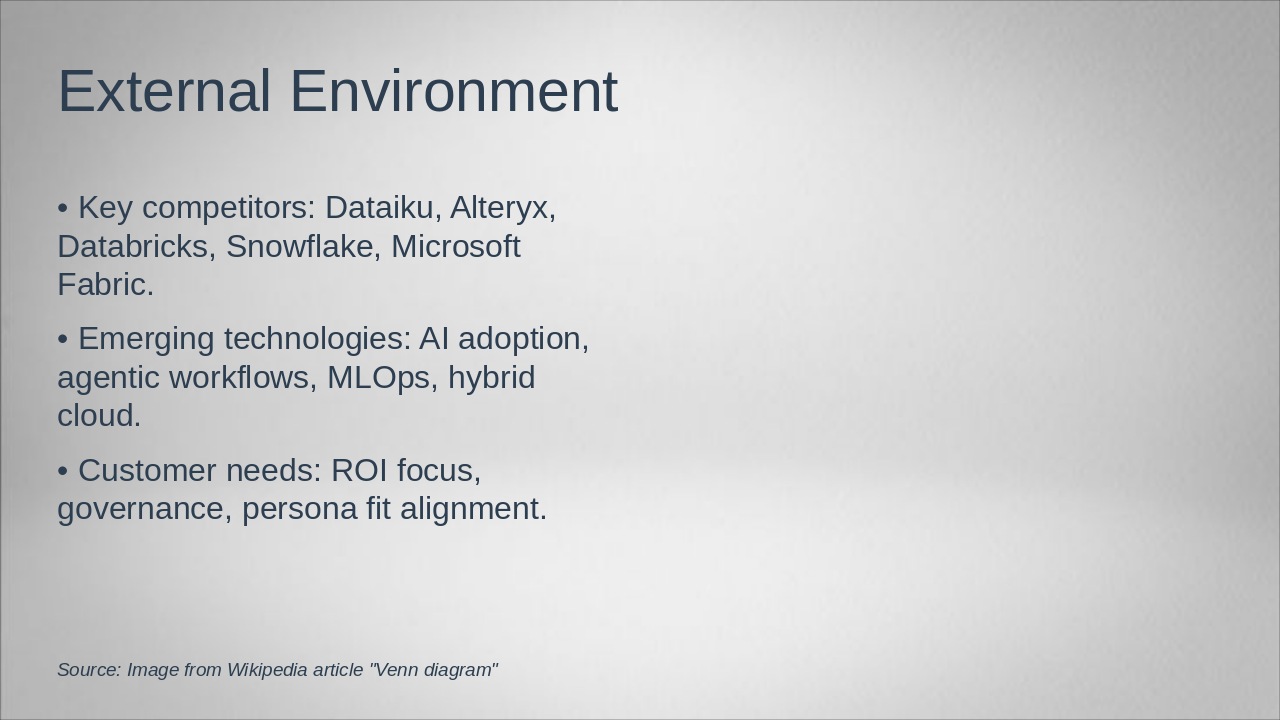 External Environment

• Key competitors: Dataiku, Alteryx, Databricks, Snowflake, Microsoft Fabric.

• Emerging technologies: AI adoption, agentic workflows, MLOps, hybrid cloud.

• Customer needs: ROI focus, governance, persona fit alignment.

Source: Image from Wikipedia article "Venn diagram"